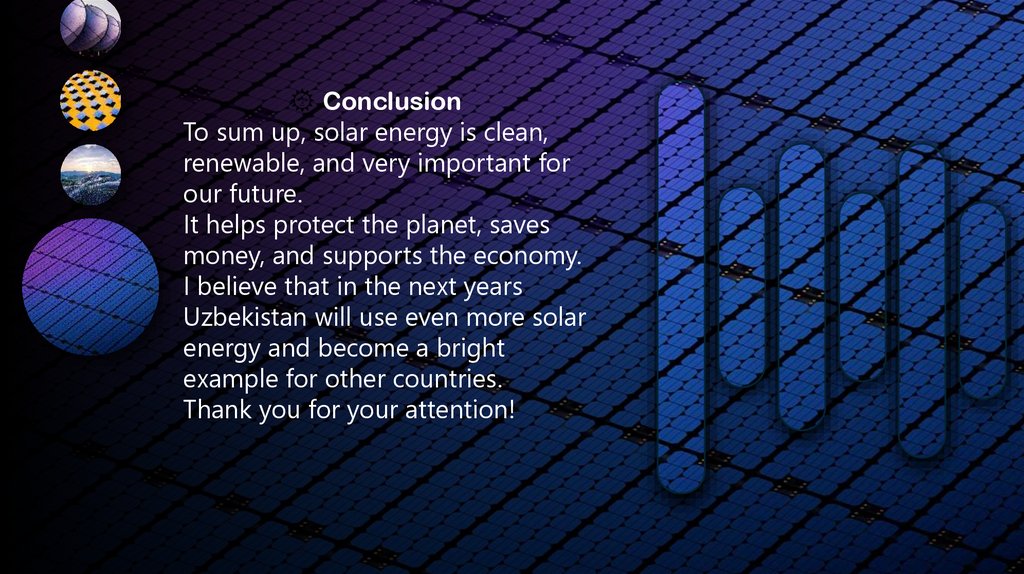 Conclusion
To sum up, solar energy is clean, renewable, and very important for our future.
It helps protect the planet, saves money, and supports the economy.
I believe that in the next years Uzbekistan will use even more solar energy and become a bright example for other countries.
Thank you for your attention!